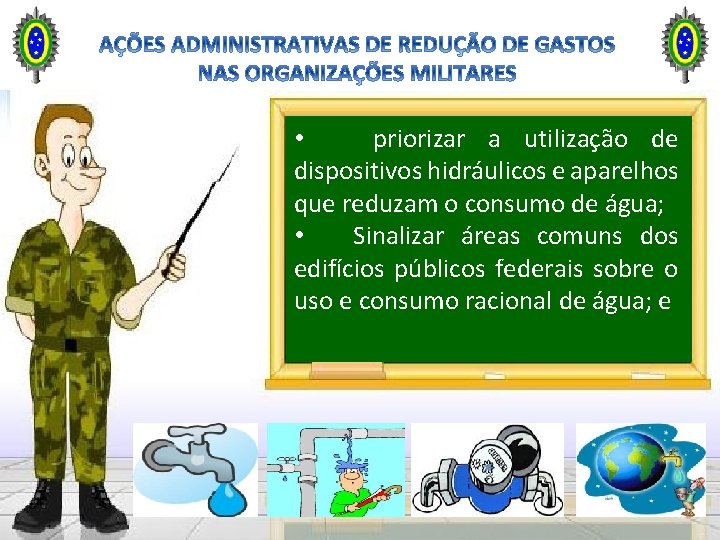 AÇÕES ADMINISTRATIVAS DE REDUÇÃO DE GASTOS NAS ORGANIZAÇÕES MILITARES

• priorizar a utilização de dispositivos hidráulicos e aparelhos que reduzam o consumo de água;
• Sinalizar áreas comuns dos edifícios públicos federais sobre o uso e consumo racional de água; e